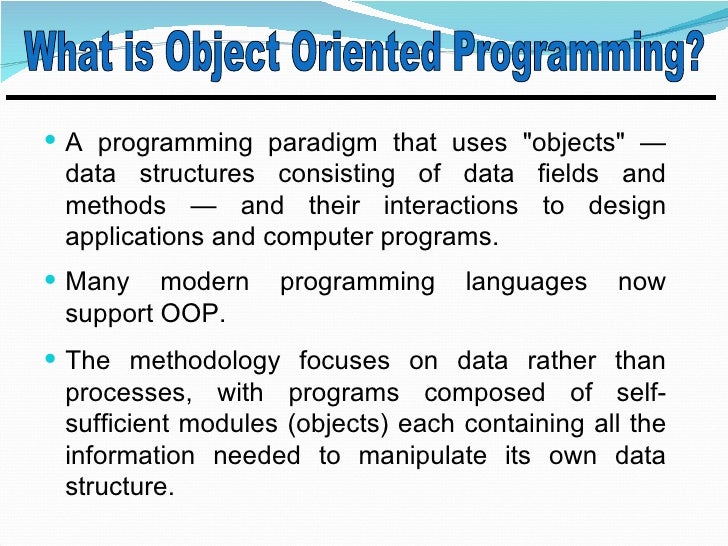 What is Object Oriented Programming?

• A programming paradigm that uses "objects" — data structures consisting of data fields and methods — and their interactions to design applications and computer programs.

• Many modern programming languages now support OOP.

• The methodology focuses on data rather than processes, with programs composed of self-sufficient modules (objects) each containing all the information needed to manipulate its own data structure.